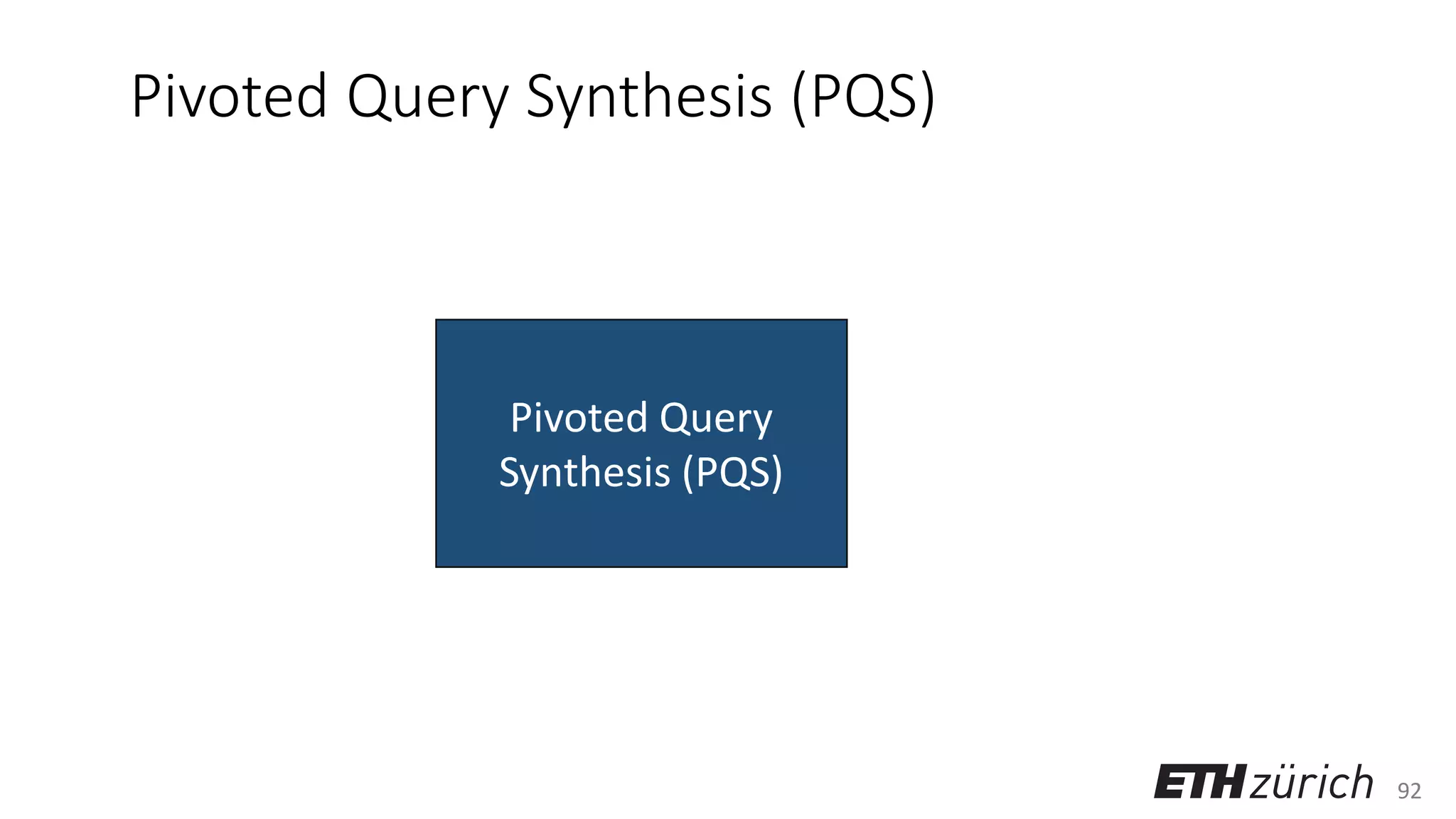 Pivoted Query Synthesis (PQS)

Pivoted Query Synthesis (PQS)

ETH zürich 92